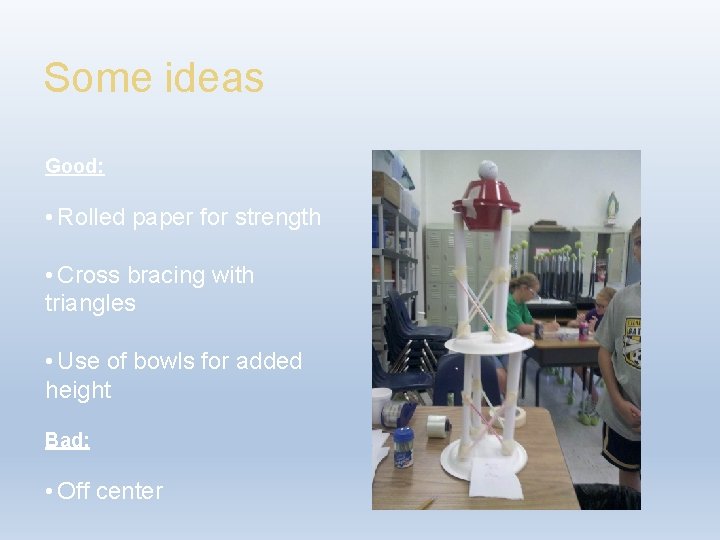 Some ideas

Good:

• Rolled paper for strength

• Cross bracing with triangles

• Use of bowls for added height

Bad:

• Off center